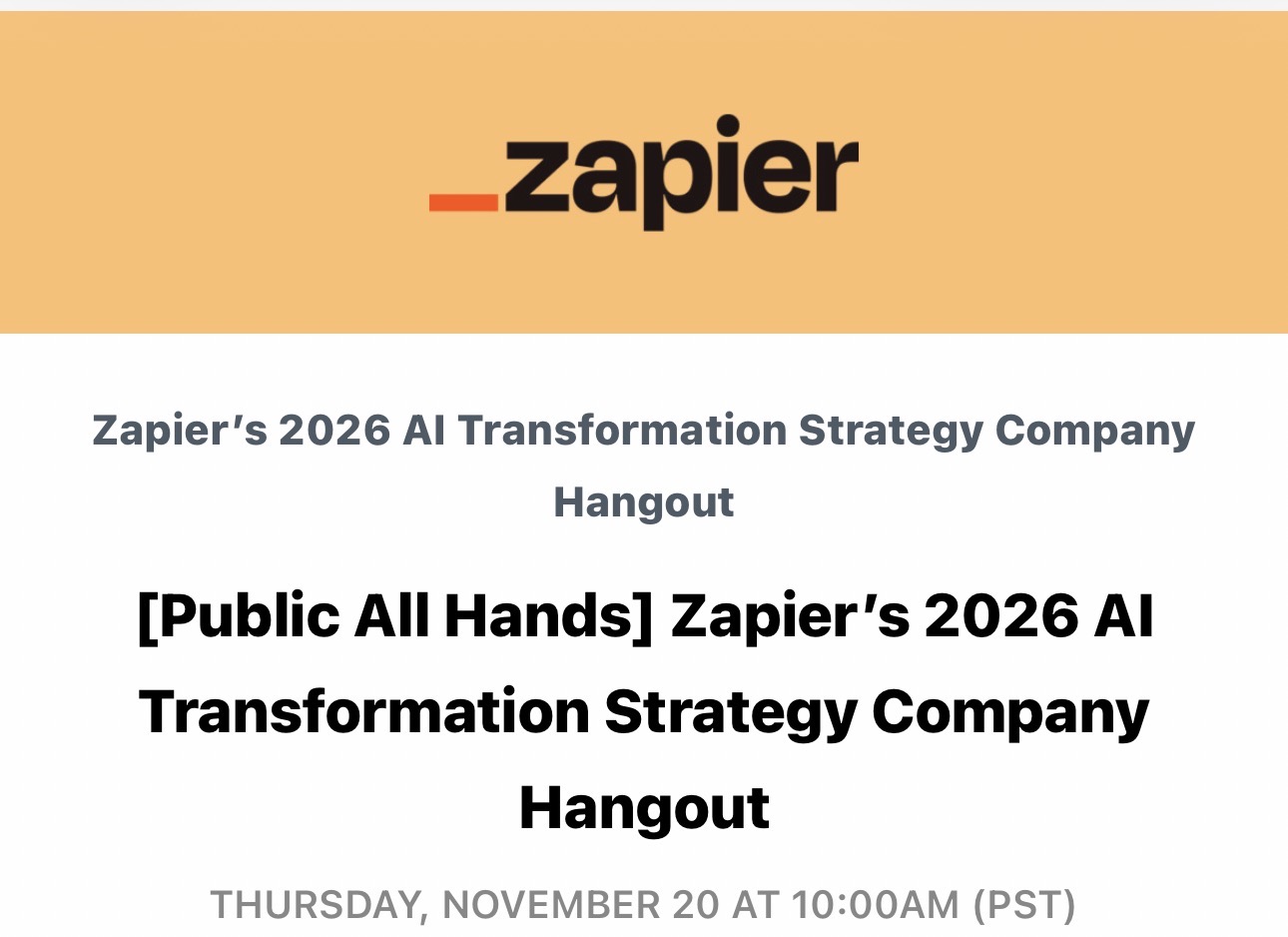 _zapier

Zapier's 2026 AI Transformation Strategy Company Hangout

[Public All Hands] Zapier's 2026 AI Transformation Strategy Company Hangout

THURSDAY, NOVEMBER 20 AT 10:00AM (PST)